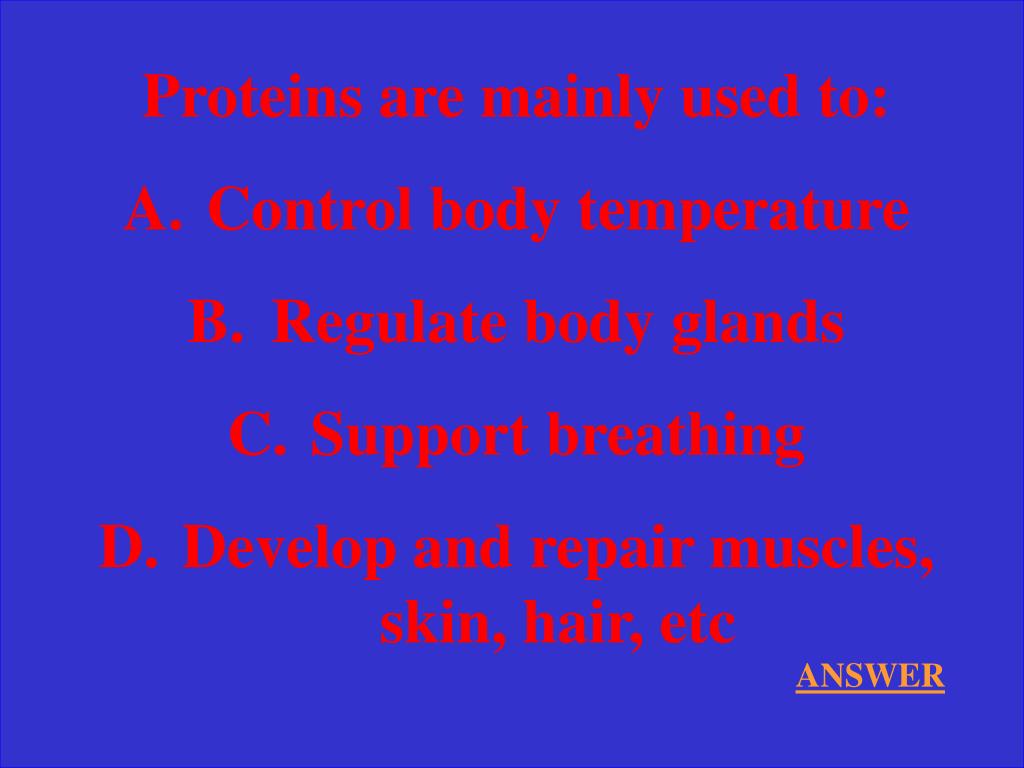 Proteins are mainly used to:

A. Control body temperature

B. Regulate body glands

C. Support breathing

D. Develop and repair muscles, skin, hair, etc

ANSWER